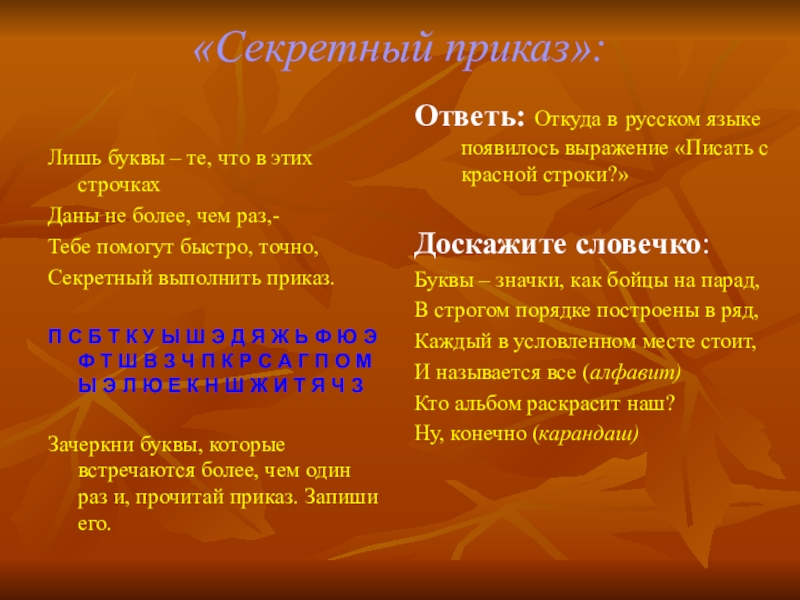 «Секретный приказ»:

Лишь буквы – те, что в этих строчках

Даны не более, чем раз,-

Тебе помогут быстро, точно,

Секретный выполнить приказ.

П С Б Т К У Ы Ш Э Д Я Ж Ь Ф Ю Э Ф Т Ш В З Ч П К Р С А Г П О М Ы Э Л Ю Е К Н Ш Ж И Т Я Ч З

Зачеркни буквы, которые встречаются более, чем один раз и, прочитай приказ. Запиши его.

Ответь: Откуда в русском языке появилось выражение «Писать с красной строки?»

Доскажите словечко:

Буквы – значки, как бойцы на парад,

В строгом порядке построены в ряд,

Каждый в условленном месте стоит,

И называется все (алфавит)

Кто альбом раскрасит наш?

Ну, конечно (карандаш)